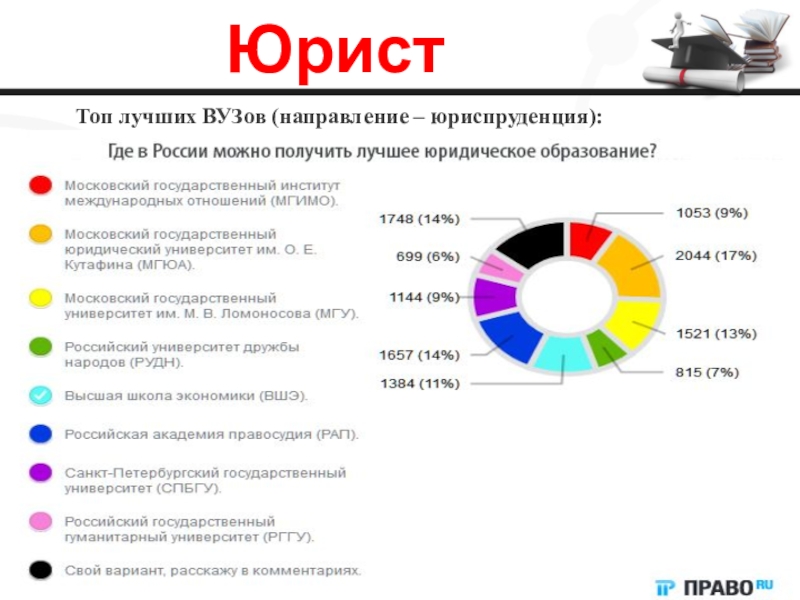 Юрист

Топ лучших ВУЗов (направление – юриспруденция):

Где в России можно получить лучшее юридическое образование?

Московский государственный институт международных отношений (МГИМО).

Московский государственный юридический университет им. О. Е. Кутафина (МГЮА).

Московский государственный университет им. М. В. Ломоносова (МГУ).

Российский университет дружбы народов (РУДН).

Высшая школа экономики (ВШЭ).

Российская академия правосудия (РАП).

Санкт-Петербургский государственный университет (СПБГУ).

Российский государственный гуманитарный университет (РГГУ).

Свой вариант, расскажу в комментариях.

1748 (14%)
699 (6%)
1144 (9%)
1657 (14%)
1384 (11%)
1053 (9%)
2044 (17%)
1521 (13%)
815 (7%)

ПРАВО RU